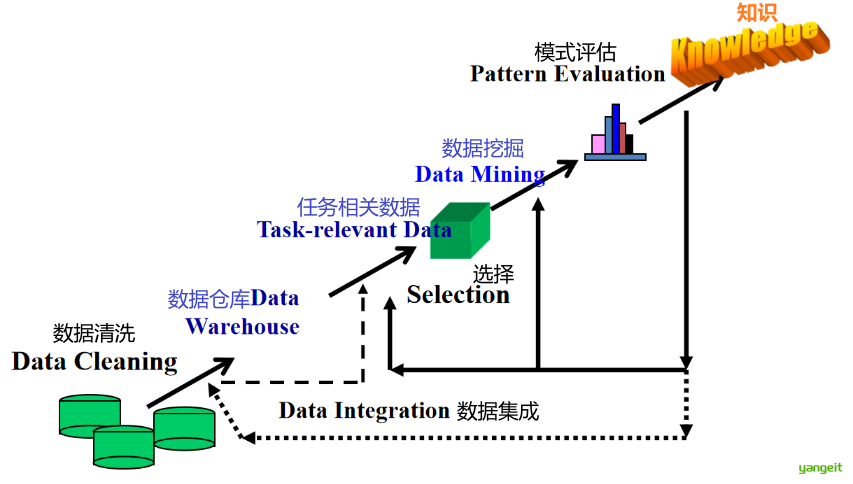 知识
Knowledge

模式评估
Pattern Evaluation

数据挖掘
Data Mining

任务相关数据
Task-relevant Data

选择
Selection

数据仓库Data Warehouse

数据清洗
Data Cleaning

Data Integration 数据集成

yangeit